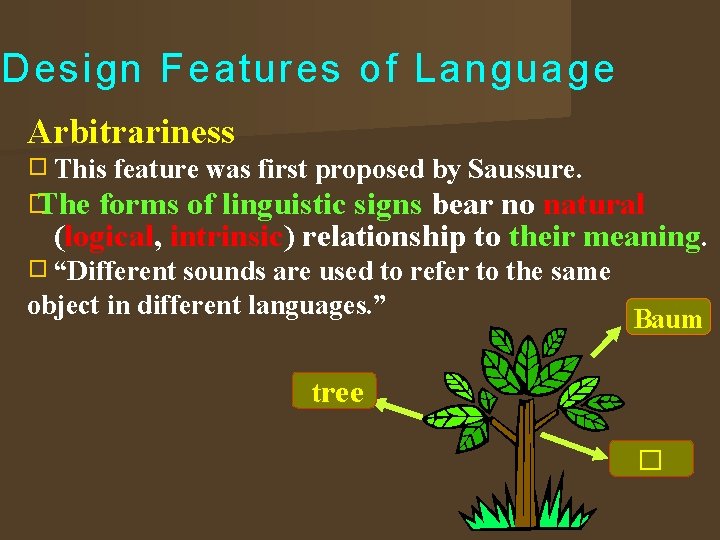 Design Features of Language

Arbitrariness

□ This feature was first proposed by Saussure.

□The forms of linguistic signs bear no natural (logical, intrinsic) relationship to their meaning.

□ “Different sounds are used to refer to the same object in different languages.”

Baum

tree

□